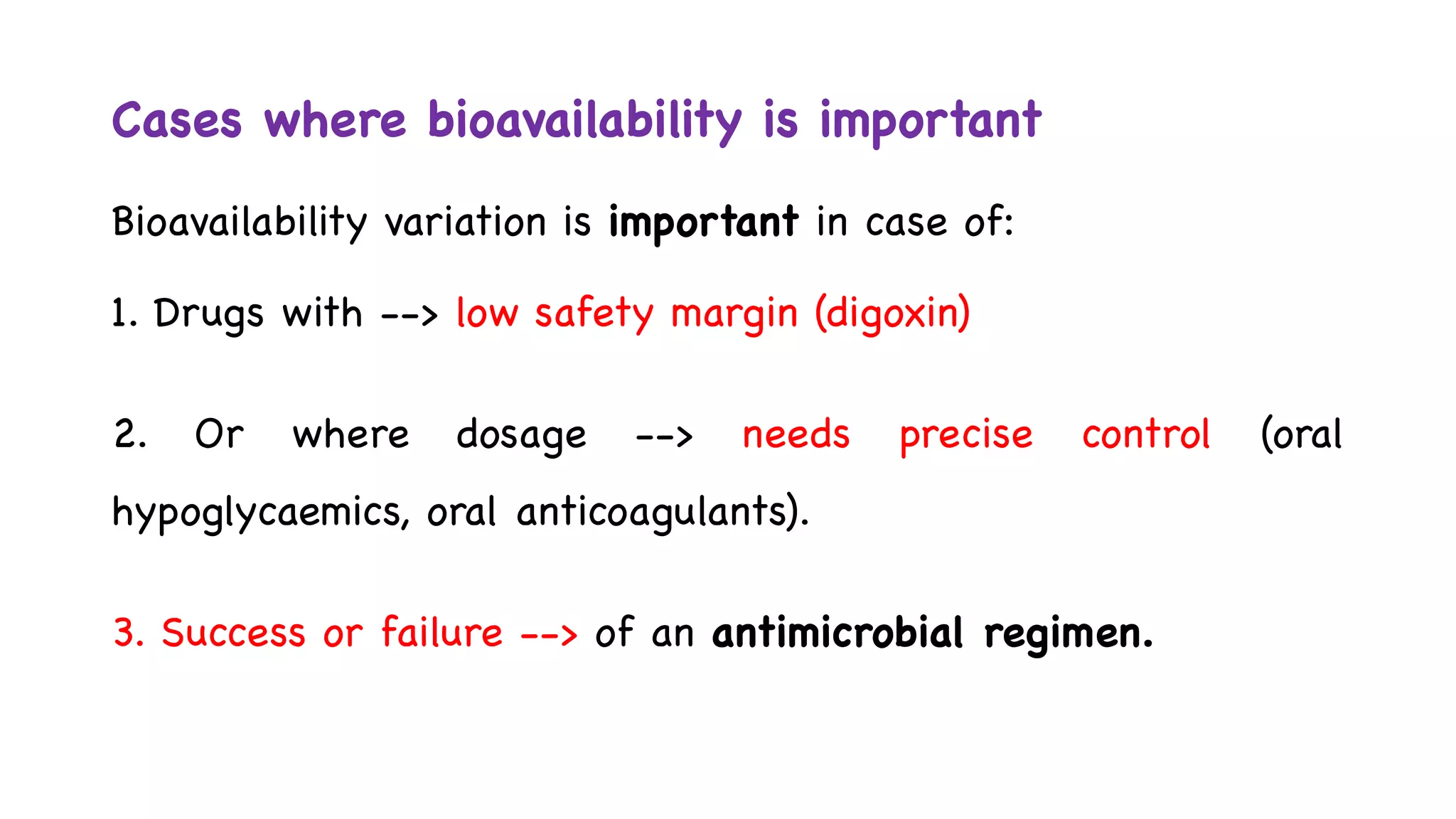 Cases where bioavailability is important

Bioavailability variation is important in case of:

1. Drugs with --> low safety margin (digoxin)

2. Or where dosage --> needs precise control (oral hypoglycaemics, oral anticoagulants).

3. Success or failure --> of an antimicrobial regimen.